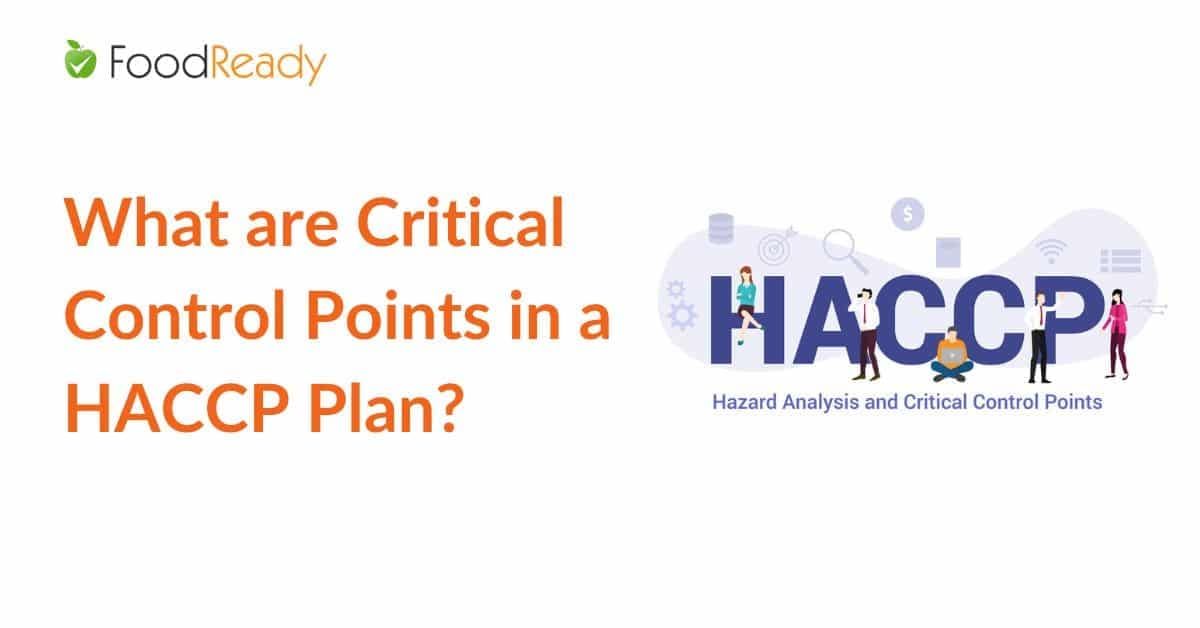 FoodReady

What are Critical Control Points in a HACCP Plan?

$

HACCP

Hazard Analysis and Critical Control Points